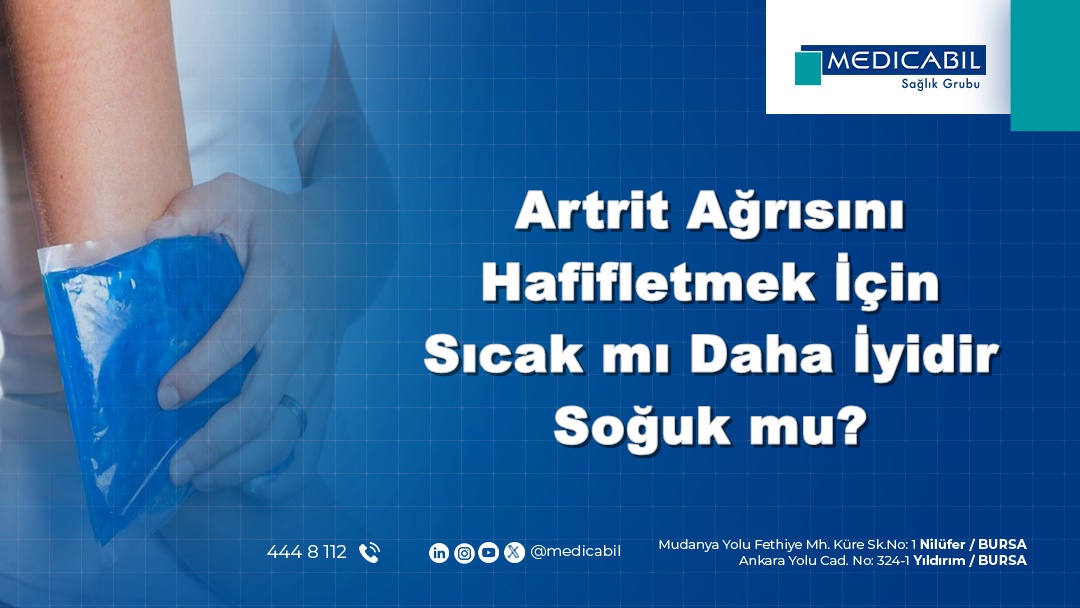 MEDICABIL
Sağlık Grubu

Artrit Ağrısını Hafifletmek İçin Sıcak mı Daha İyidir Soğuk mu?

444 8 112

@medicabil

Mudanya Yolu Fethiye Mh. Küre Sk.No: 1 Nilüfer / BURSA
Ankara Yolu Cad. No: 324-1 Yıldırım / BURSA